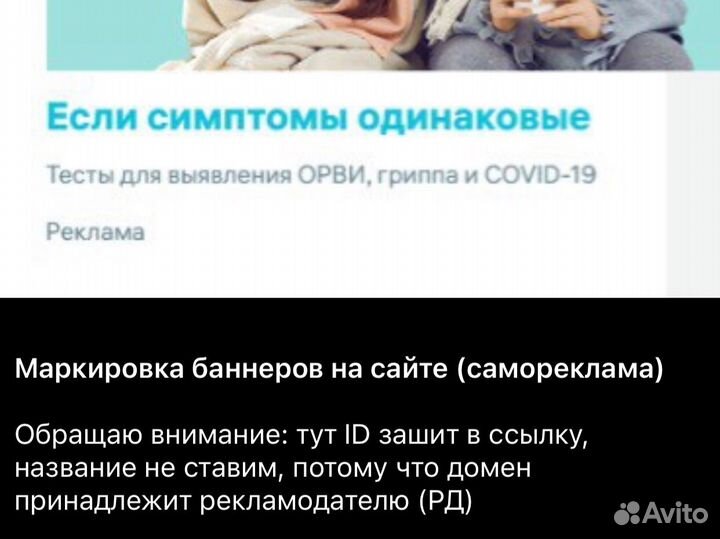 Если симптомы одинаковые

Тесты для выявления ОРВИ, гриппа и COVID-19

Реклама

Маркировка баннеров на сайте (самореклама)

Обращаю внимание: тут ID зашит в ссылку, название не ставим, потому что домен принадлежит рекламодателю (РД)

Avito